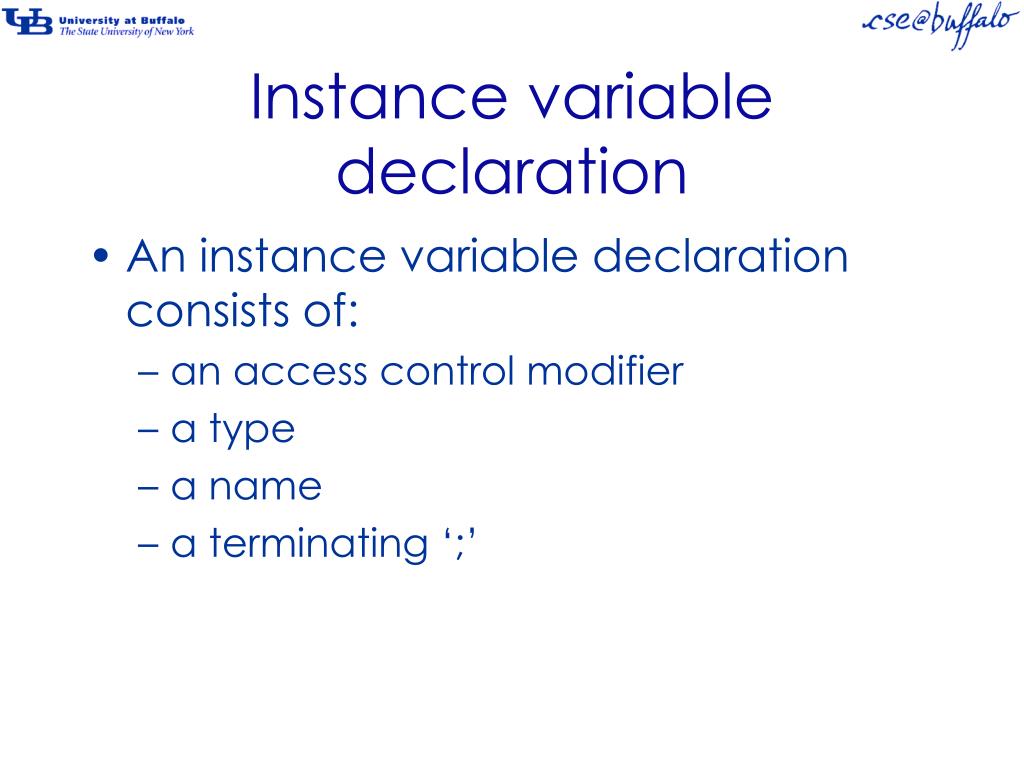 UB University at Buffalo
The State University of New York

cse@buffalo

Instance variable declaration

• An instance variable declaration consists of:
– an access control modifier
– a type
– a name
– a terminating ‘;’